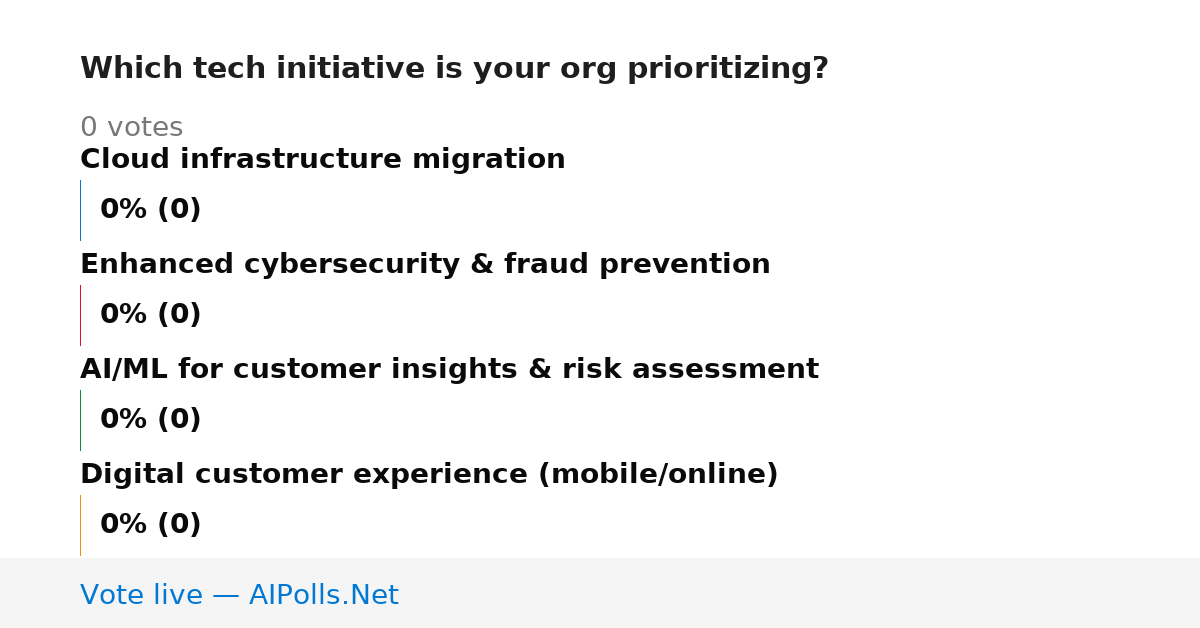 Which tech initiative is your org prioritizing?

0 votes

Cloud infrastructure migration

0% (0)

Enhanced cybersecurity & fraud prevention

0% (0)

AI/ML for customer insights & risk assessment

0% (0)

Digital customer experience (mobile/online)

0% (0)

Vote live — AIPolls.Net